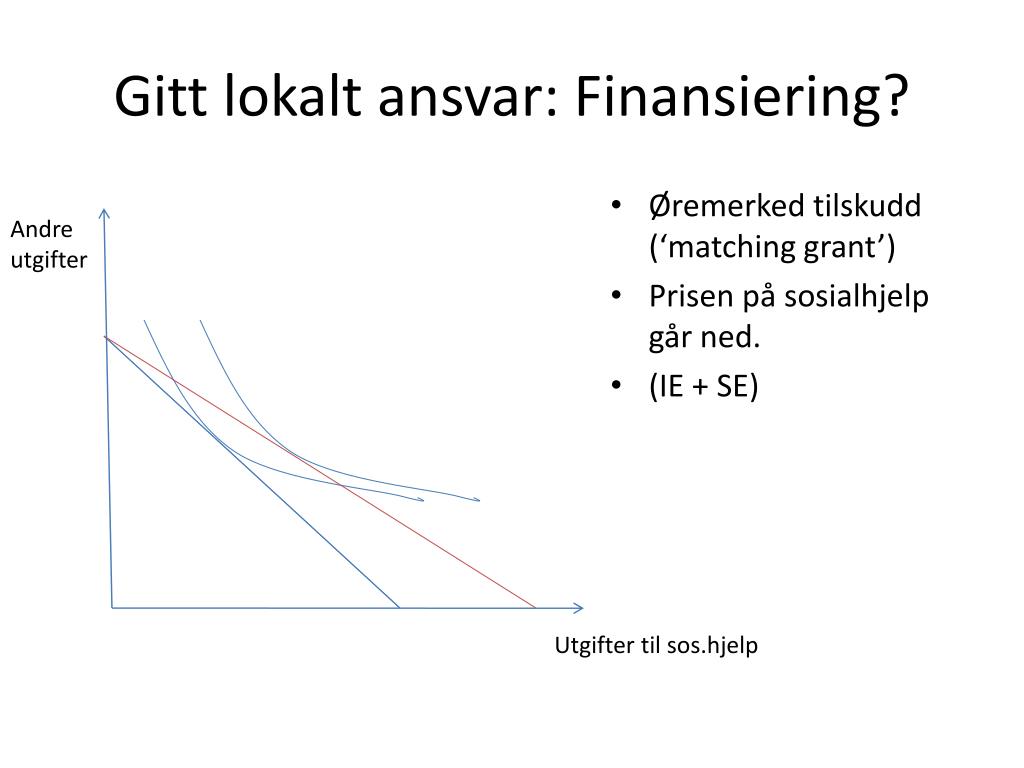 Gitt lokalt ansvar: Finansiering?

Andre utgifter

Utgifter til sos.hjelp

• Øremerked tilskudd (‘matching grant’)
• Prisen på sosialhjelp går ned.
• (IE + SE)